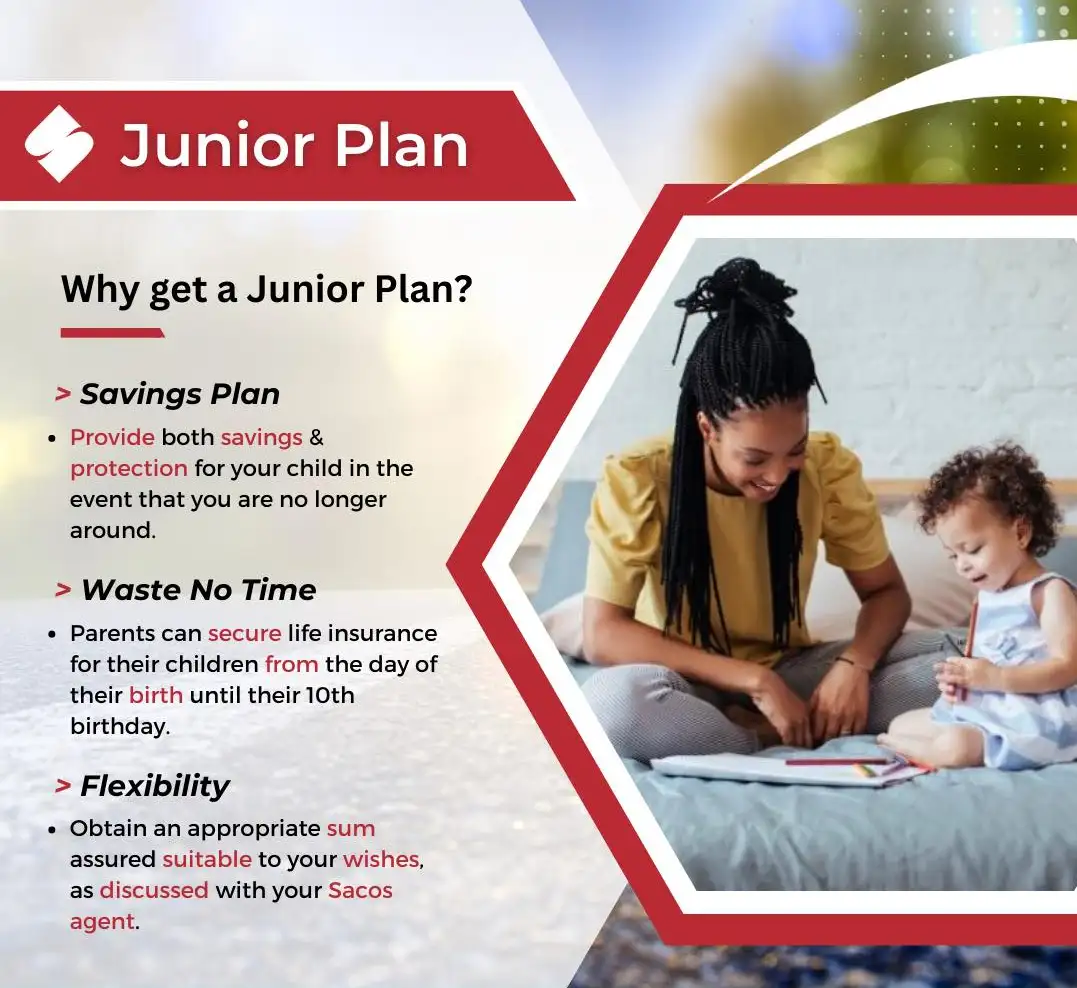 Junior Plan

Why get a Junior Plan?

> Savings Plan

• Provide both savings & protection for your child in the event that you are no longer around.

> Waste No Time

• Parents can secure life insurance for their children from the day of their birth until their 10th birthday.

> Flexibility

• Obtain an appropriate sum assured suitable to your wishes, as discussed with your Sacos agent.